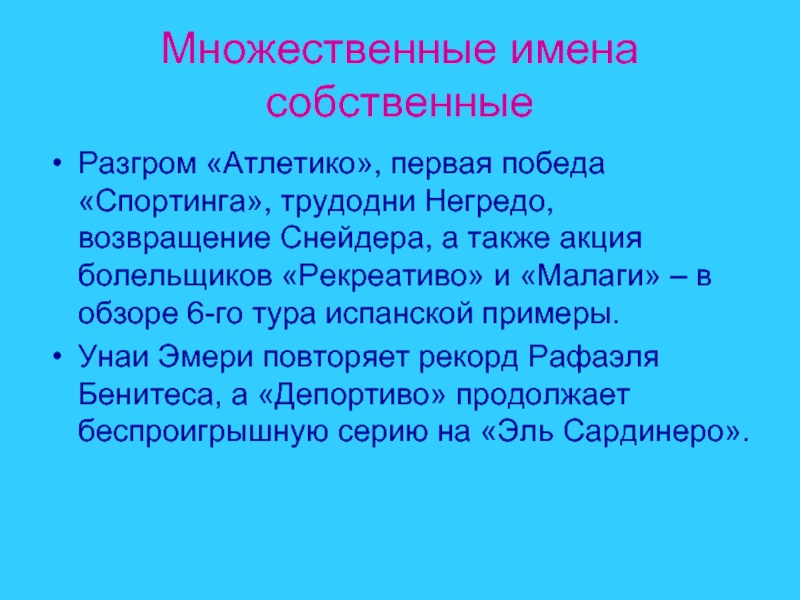 Множественные имена собственные

• Разгром «Атлетико», первая победа «Спортинга», трудодни Негредо, возвращение Снейдера, а также акция болельщиков «Рекреативо» и «Малаги» – в обзоре 6-го тура испанской примеры.
• Унаи Эмери повторяет рекорд Рафаэля Бенитеса, а «Депортиво» продолжает беспроигрышную серию на «Эль Сардинеро».